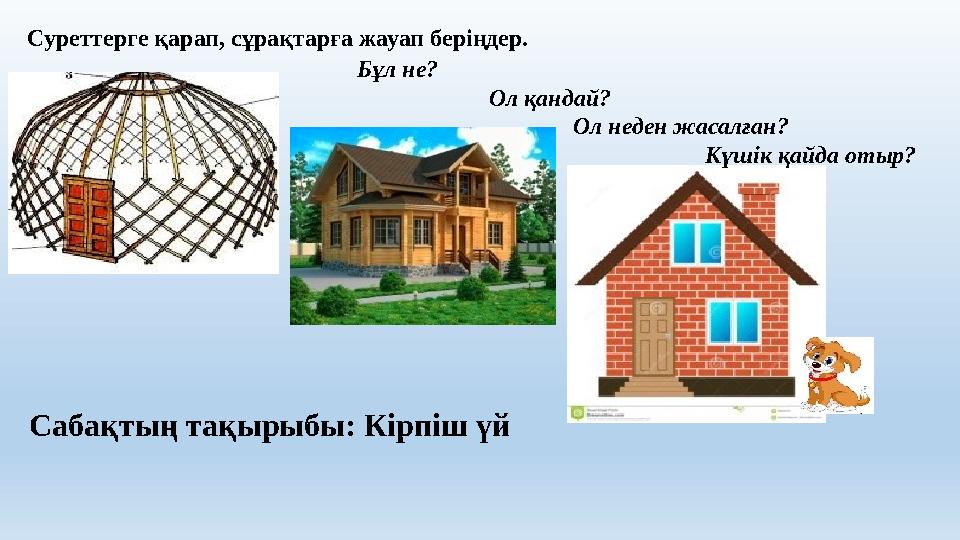 Суреттерге қарап, сұрақтарға жауап беріңдер.

Бұл не?

Ол қандай?

Ол неден жасалған?

Күшік қайда отыр?

Сабақтың тақырыбы: Кірпіш үй